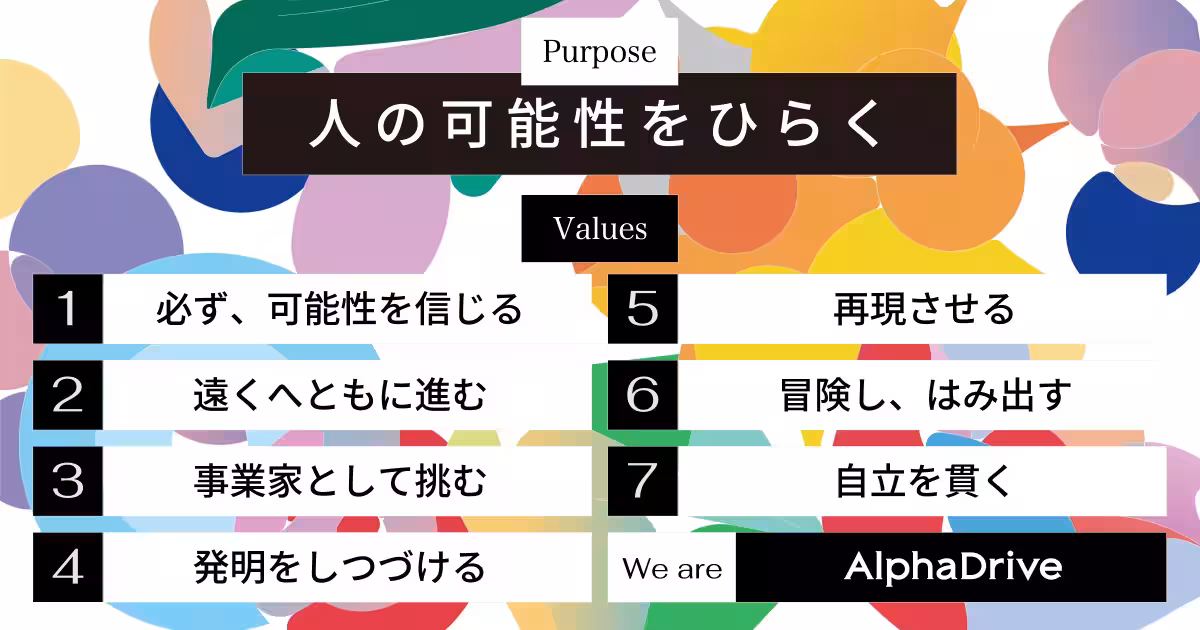 Purpose

人の可能性をひらく

Values

1 必ず、可能性を信じる

2 遠くへともに進む

3 事業家として挑む

4 発明をしつづける

5 再現させる

6 冒険し、はみ出す

7 自立を貫く

We are AlphaDrive